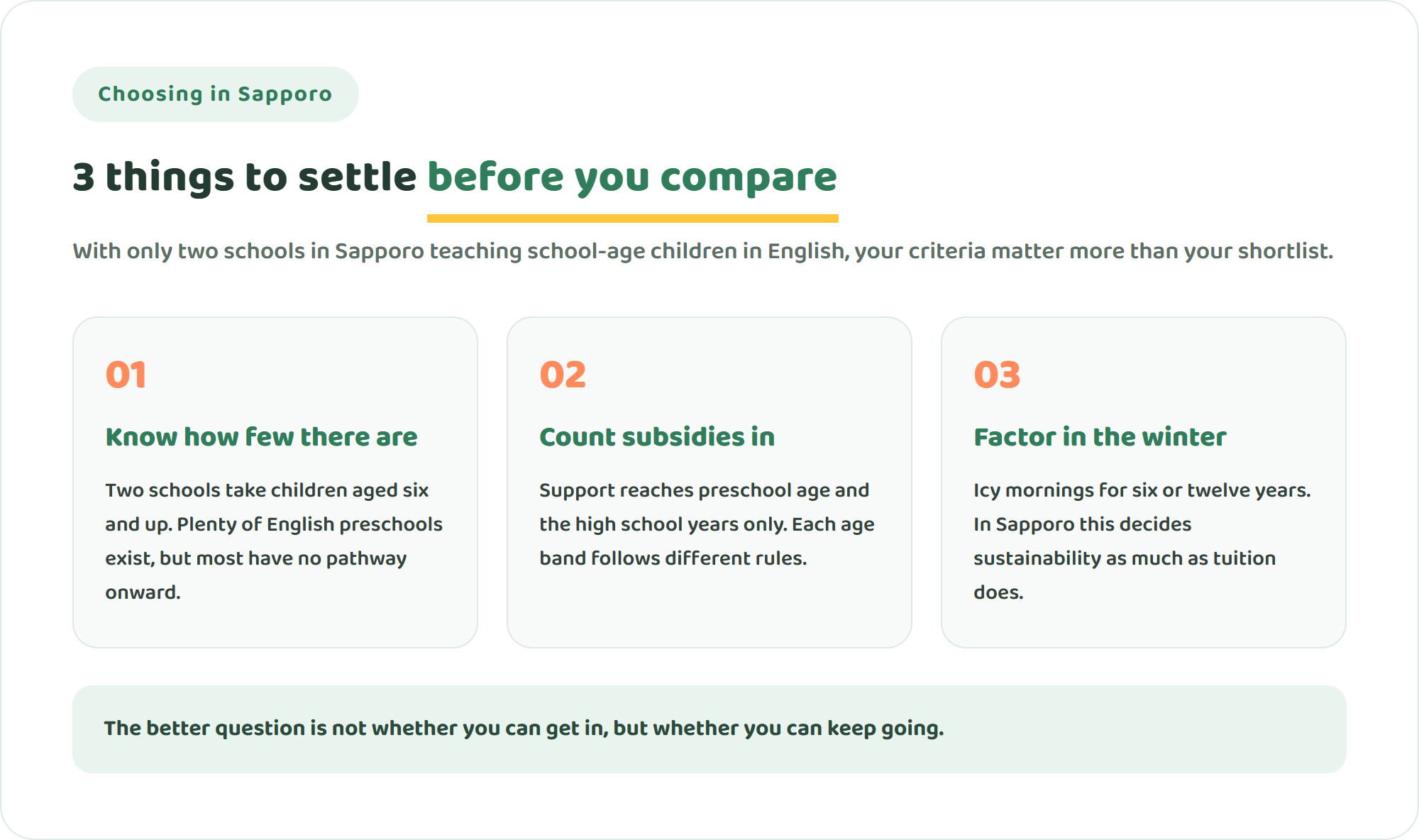 Choosing in Sapporo

3 things to settle before you compare

With only two schools in Sapporo teaching school-age children in English, your criteria matter more than your shortlist.

01

Know how few there are

Two schools take children aged six and up. Plenty of English preschools exist, but most have no pathway onward.

02

Count subsidies in

Support reaches preschool age and the high school years only. Each age band follows different rules.

03

Factor in the winter

Icy mornings for six or twelve years. In Sapporo this decides sustainability as much as tuition does.

The better question is not whether you can get in, but whether you can keep going.